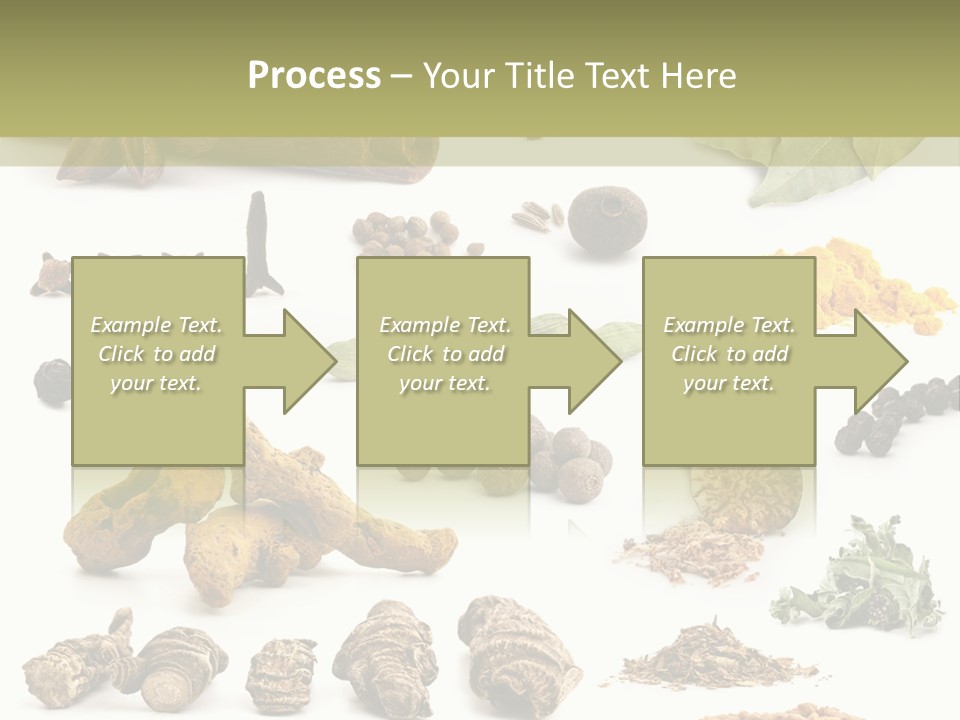 Process – Your Title Text Here

Example Text. Click to add your text.

Example Text. Click to add your text.

Example Text. Click to add your text.